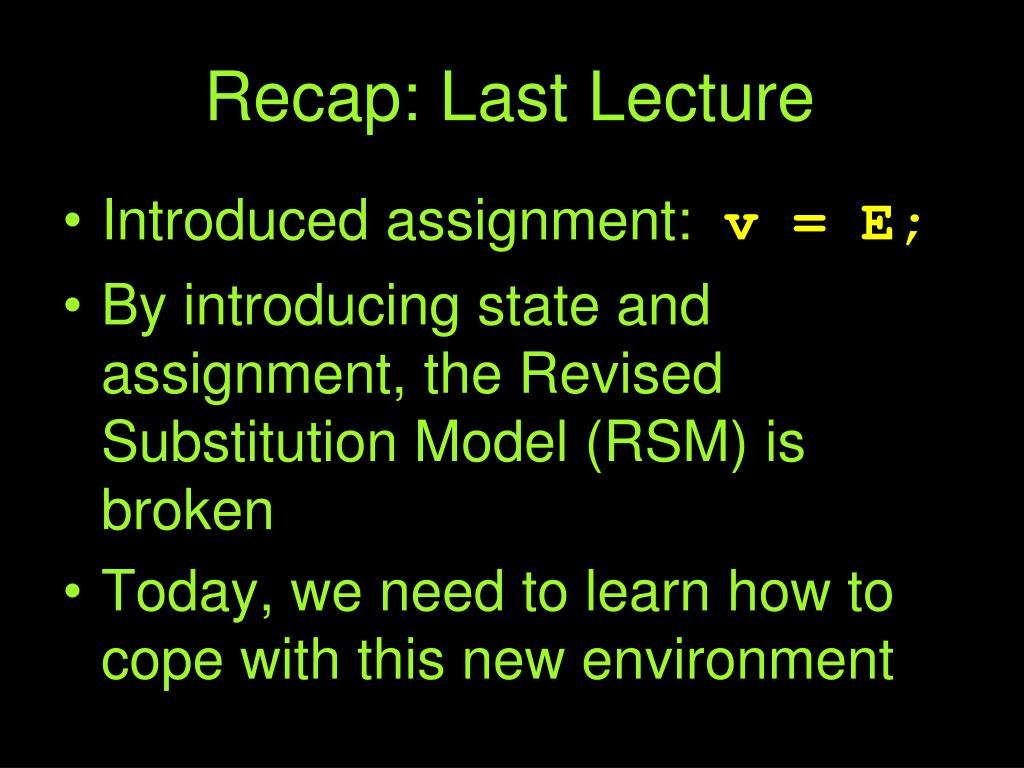 Recap: Last Lecture

• Introduced assignment: v = E;

• By introducing state and assignment, the Revised Substitution Model (RSM) is broken

• Today, we need to learn how to cope with this new environment